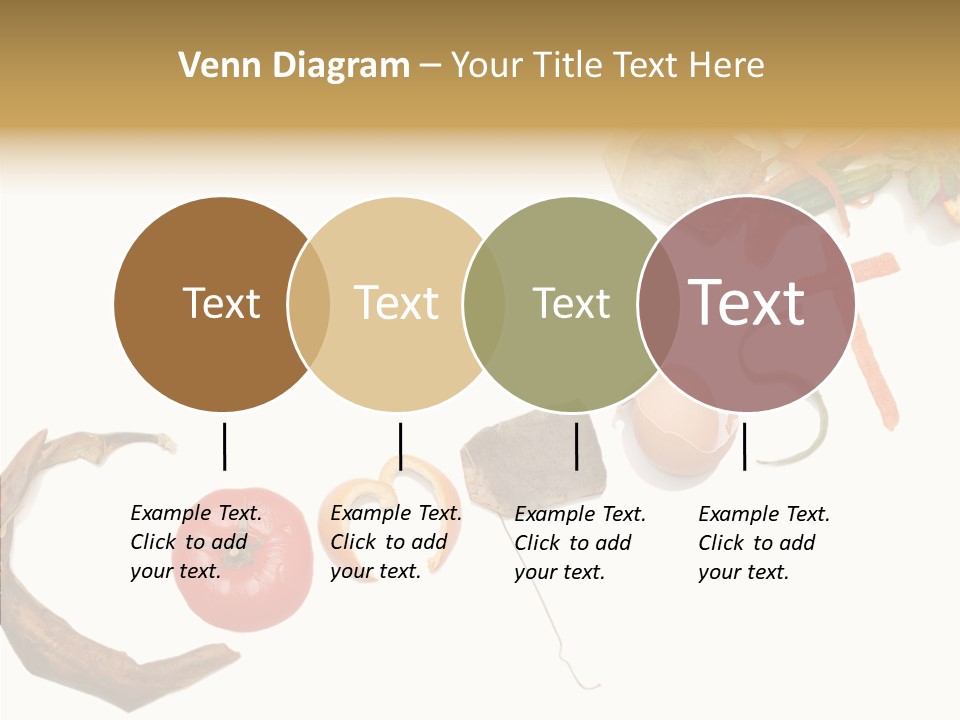 Venn Diagram – Your Title Text Here

Text

Text

Text

Text

Example Text. Click to add your text.

Example Text. Click to add your text.

Example Text. Click to add your text.

Example Text. Click to add your text.